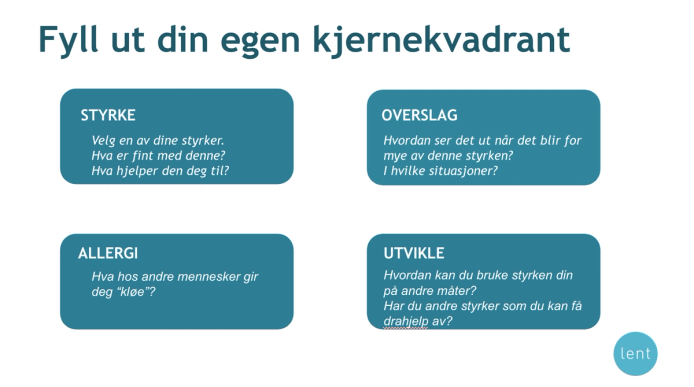 Fyll ut din egen kjernekvadrant

STYRKE
Velg en av dine styrker.
Hva er fint med denne?
Hva hjelper den deg til?

OVERSLAG
Hvordan ser det ut når det blir for mye av denne styrken?
I hvilke situasjoner?

ALLERGI
Hva hos andre mennesker gir deg "kløe"?

UTVIKLE
Hvordan kan du bruke styrken din på andre måter?
Har du andre styrker som du kan få drahjelp av?

lent